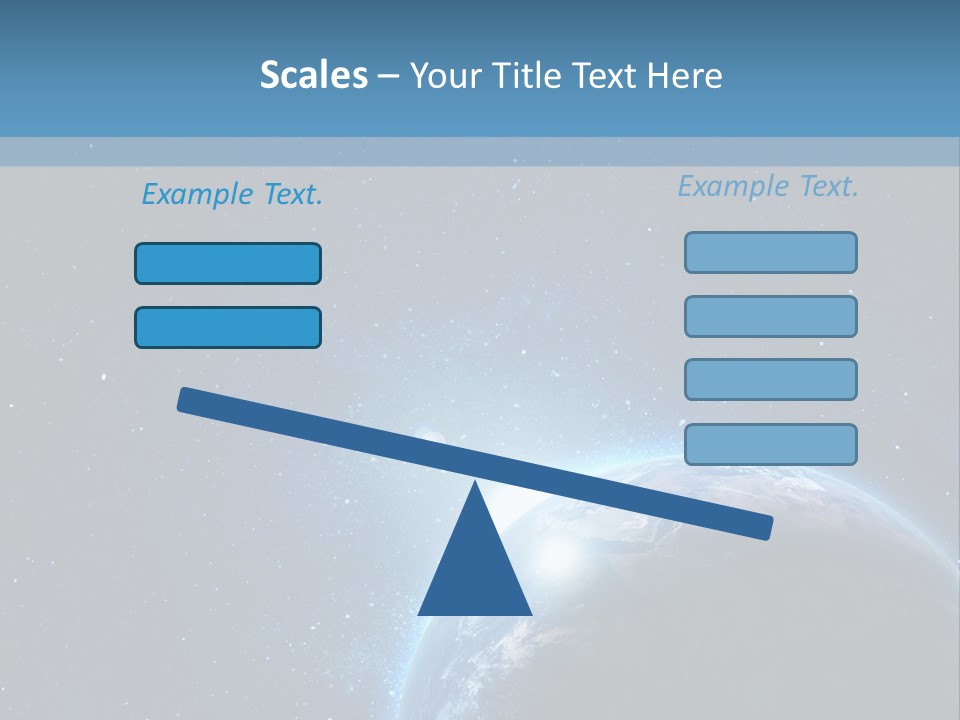 Scales – Your Title Text Here

Example Text.

Example Text.